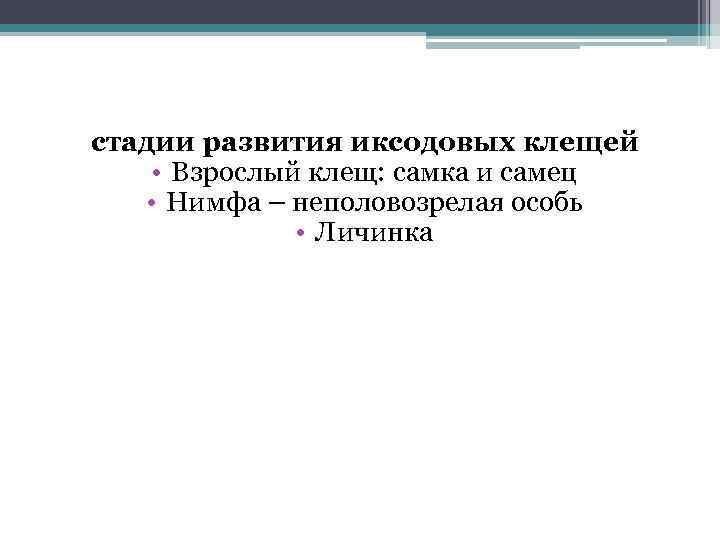 стадии развития иксодовых клещей

• Взрослый клещ: самка и самец
• Нимфа – неполовозрелая особь
• Личинка